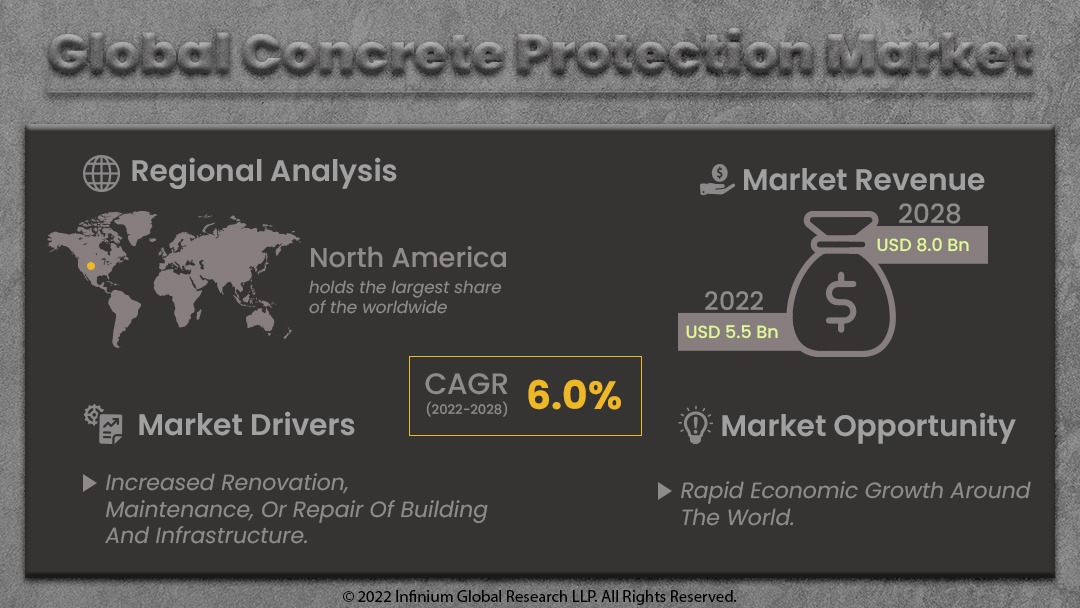 Global Concrete Protection Market

Regional Analysis

North America
holds the largest share of the worldwide

Market Revenue

2028
USD 8.0 Bn

2022
USD 5.5 Bn

CAGR
(2022-2028)
6.0%

Market Drivers

Increased Renovation, Maintenance, Or Repair Of Building And Infrastructure.

Market Opportunity

Rapid Economic Growth Around The World.

© 2022 Infinium Global Research LLP. All Rights Reserved.